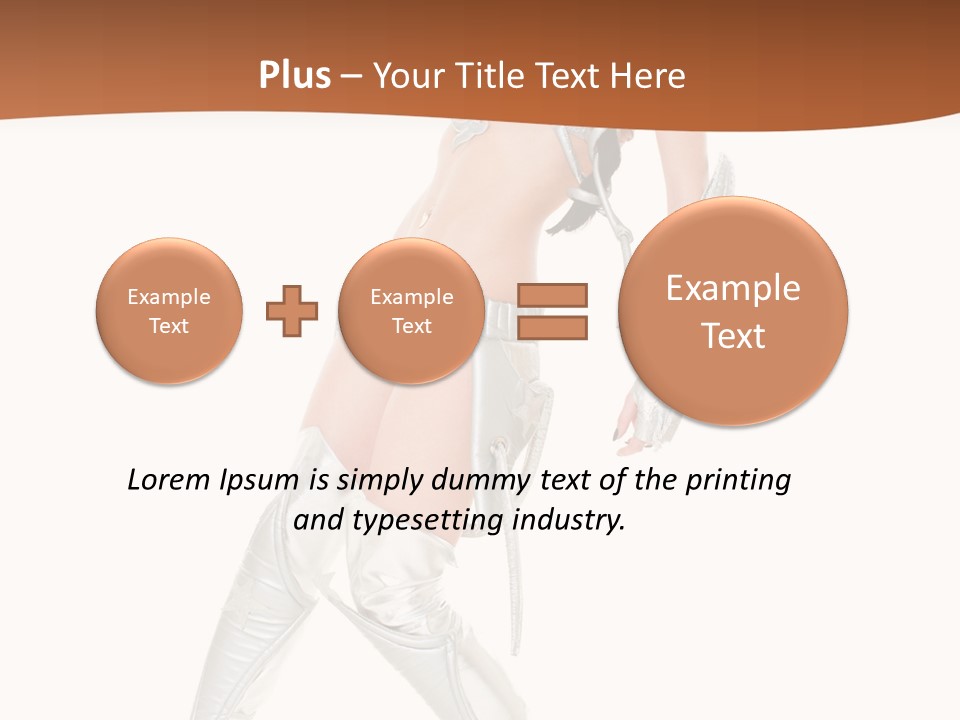 Plus – Your Title Text Here

Example Text

Example Text

Example Text

Lorem Ipsum is simply dummy text of the printing and typesetting industry.